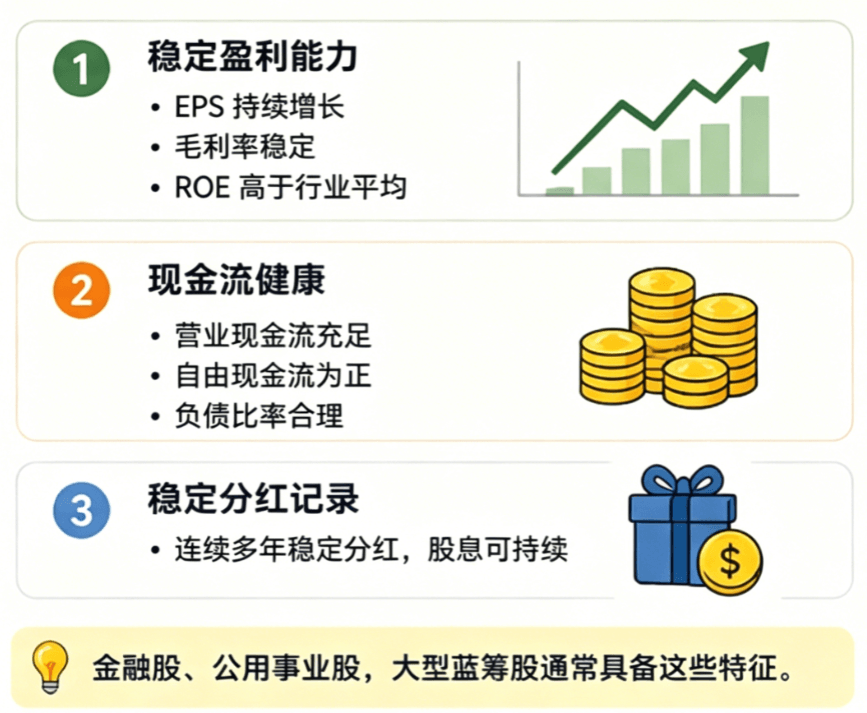 1 稳定盈利能力

• EPS 持续增长
• 毛利率稳定
• ROE 高于行业平均

2 现金流健康

• 营业现金流充足
• 自由现金流为正
• 负债比率合理

3 稳定分红记录

• 连续多年稳定分红，股息可持续

$

金融股、公用事业股，大型蓝筹股通常具备这些特征。